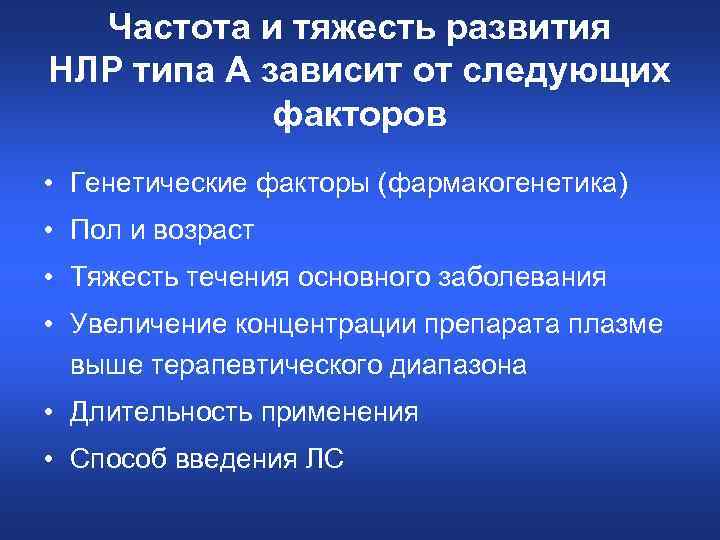 Частота и тяжесть развития НЛР типа А зависит от следующих факторов

• Генетические факторы (фармакогенетика)
• Пол и возраст
• Тяжесть течения основного заболевания
• Увеличение концентрации препарата плазме выше терапевтического диапазона
• Длительность применения
• Способ введения ЛС